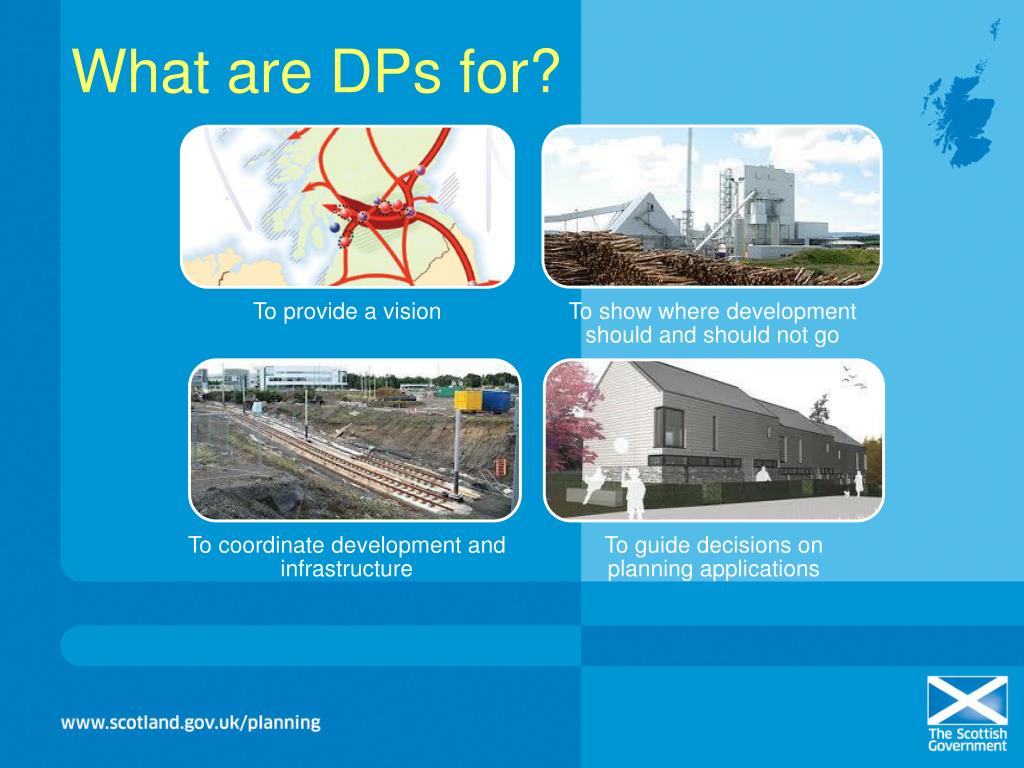 What are DPs for?

To provide a vision

To show where development should and should not go

To coordinate development and infrastructure

To guide decisions on planning applications

www.scotland.gov.uk/planning

The Scottish Government